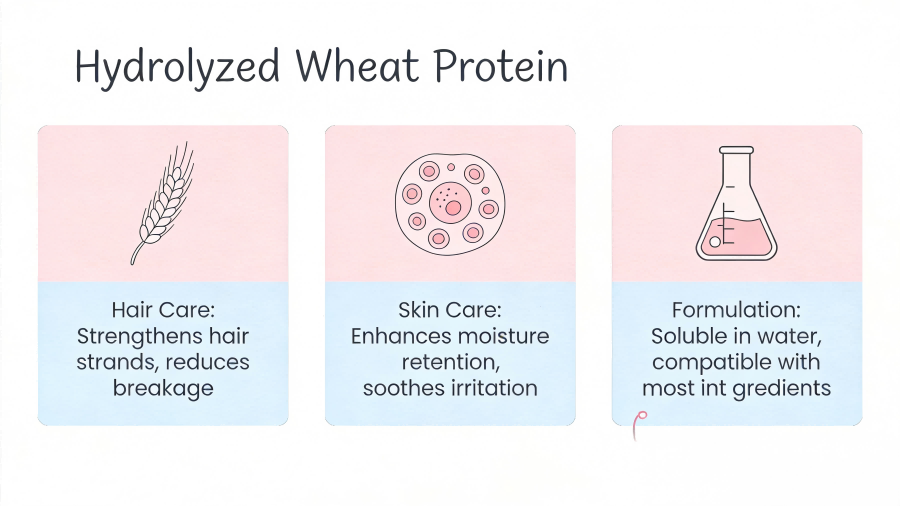 Hydrolyzed Wheat Protein

Hair Care:
Strengthens hair strands, reduces breakage

Skin Care:
Enhances moisture retention, soothes irritation

Formulation:
Soluble in water, compatible with most int gredients